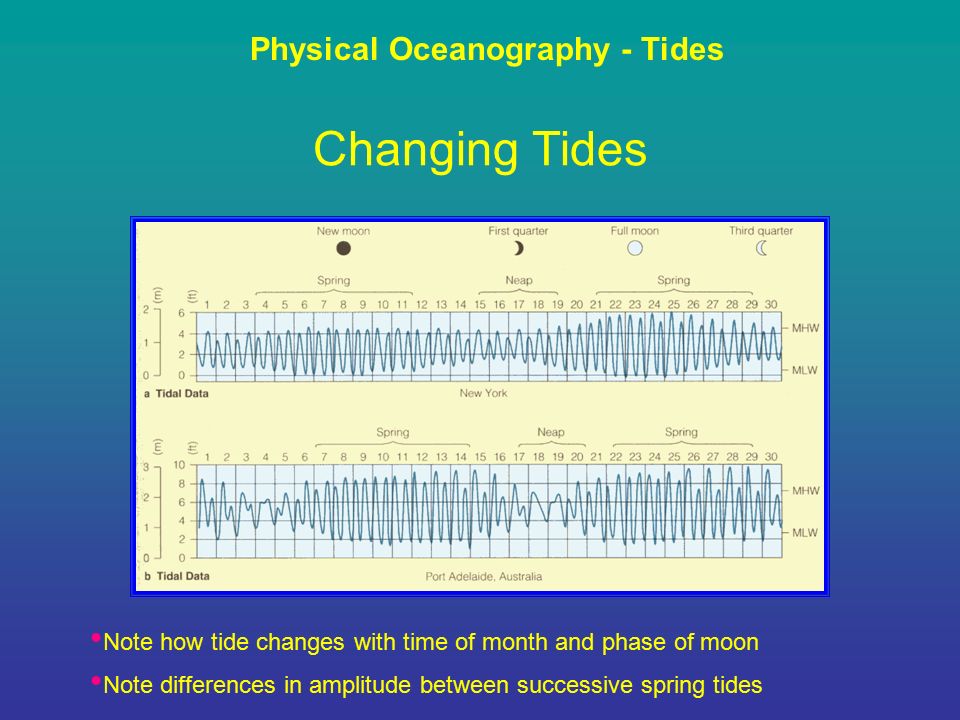 Physical Oceanography - Tides

Changing Tides

New moon First quarter Full moon Third quarter

Spring Neap Spring

(m) (ft)

1 2 3 4 5 6 7 8 9 10 11 12 13 14 15 16 17 18 19 20 21 22 23 24 25 26 27 28 29 30

2 1 0

6 4 2 0

MHW

MLW

a Tidal Data

New York

Spring Neap Spring

(m) (ft)

1 2 3 4 5 6 7 8 9 10 11 12 13 14 15 16 17 18 19 20 21 22 23 24 25 26 27 28 29 30

3 2 1 0

10 8 6 4 2 0

MHW

MLW

b Tidal Data

Port Adelaide, Australia

• Note how tide changes with time of month and phase of moon

• Note differences in amplitude between successive spring tides